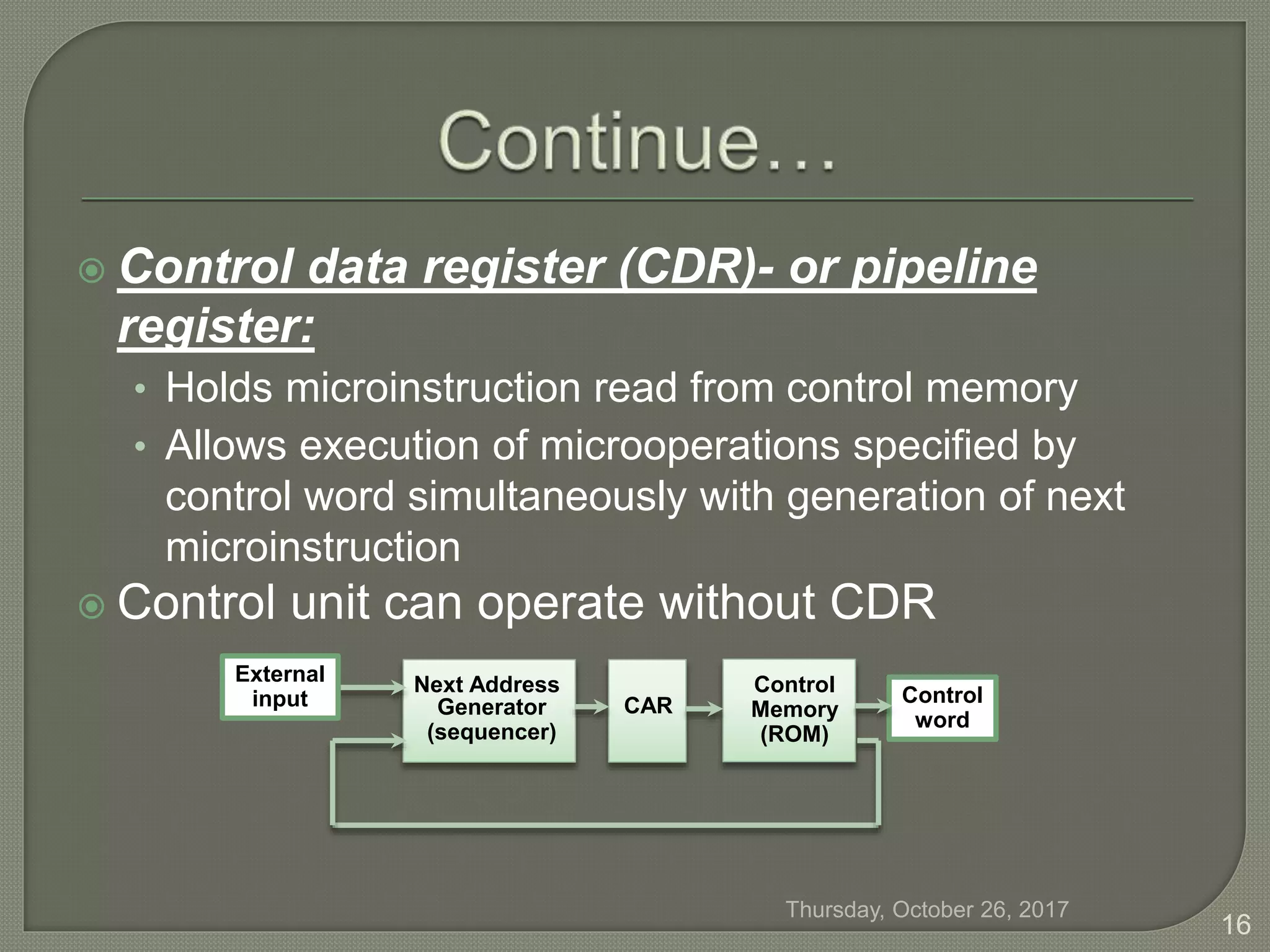 Continue…

Control data register (CDR)- or pipeline register:

• Holds microinstruction read from control memory
• Allows execution of microoperations specified by control word simultaneously with generation of next microinstruction

Control unit can operate without CDR

External input

Next Address Generator (sequencer)

CAR

Control Memory (ROM)

Control word

Thursday, October 26, 2017

16